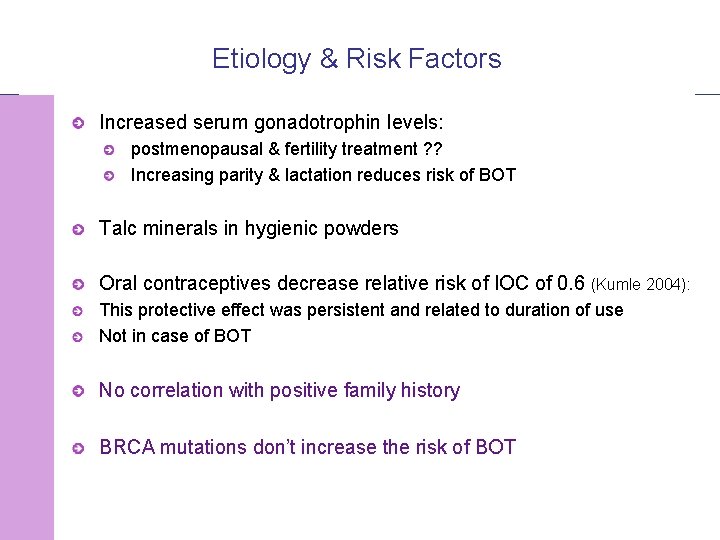 Etiology & Risk Factors

Increased serum gonadotrophin levels:

postmenopausal & fertility treatment ??

Increasing parity & lactation reduces risk of BOT

Talc minerals in hygienic powders

Oral contraceptives decrease relative risk of IOC of 0.6 (Kumle 2004):

This protective effect was persistent and related to duration of use

Not in case of BOT

No correlation with positive family history

BRCA mutations don't increase the risk of BOT